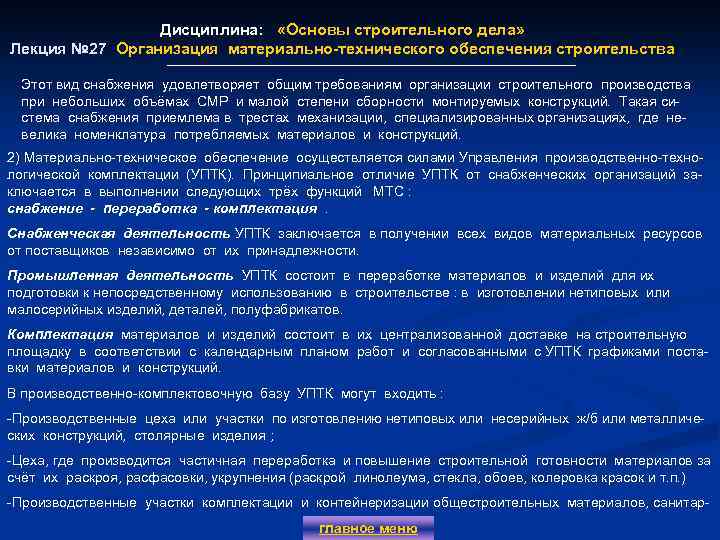 Дисциплина: «Основы строительного дела»
Лекция №27 Организация материально-технического обеспечения строительства

Этот вид снабжения удовлетворяет общим требованиям организации строительного производства при небольших объёмах СМР и малой степени сборности монтируемых конструкций. Такая система снабжения приемлема в трестах механизации, специализированных организациях, где невелика номенклатура потребляемых материалов и конструкций.

2) Материально-техническое обеспечение осуществляется силами Управления производственно-технологической комплектации (УПТК). Принципиальное отличие УПТК от снабженческих организаций заключается в выполнении следующих трёх функций МТС :
снабжение - переработка - комплектация .

Снабженческая деятельность УПТК заключается в получении всех видов материальных ресурсов от поставщиков независимо от их принадлежности.

Промышленная деятельность УПТК состоит в переработке материалов и изделий для их подготовки к непосредственному использованию в строительстве : в изготовлении нетиповых или малосерийных изделий, деталей, полуфабрикатов.

Комплектация материалов и изделий состоит в их централизованной доставке на строительную площадку в соответствии с календарным планом работ и согласованными с УПТК графиками поставки материалов и конструкций.

В производственно-комплектовочную базу УПТК могут входить :

-Производственные цеха или участки по изготовлению нетиповых или несерийных ж/б или металлических конструкций, столярные изделия ;

-Цеха, где производится частичная переработка и повышение строительной готовности материалов за счёт их раскроя, расфасовки, укрупнения (раскрой линолеума, стекла, обоев, колеровка красок и т.п.)

-Производственные участки комплектации и контейнеризации общестроительных материалов, санитар-

главное меню